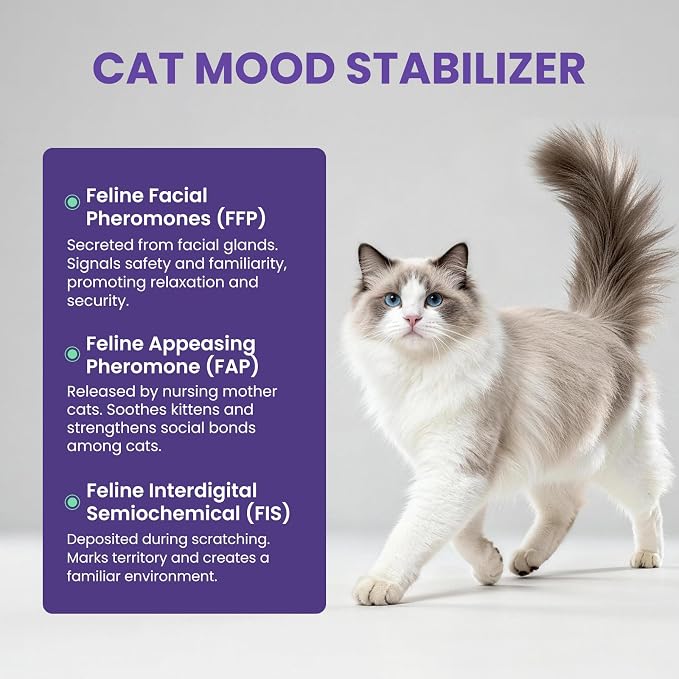 CAT MOOD STABILIZER

Feline Facial Pheromones (FFP)

Secreted from facial glands. Signals safety and familiarity, promoting relaxation and security.

Feline Appeasing Pheromone (FAP)

Released by nursing mother cats. Soothes kittens and strengthens social bonds among cats.

Feline Interdigital Semiochemical (FIS)

Deposited during scratching. Marks territory and creates a familiar environment.